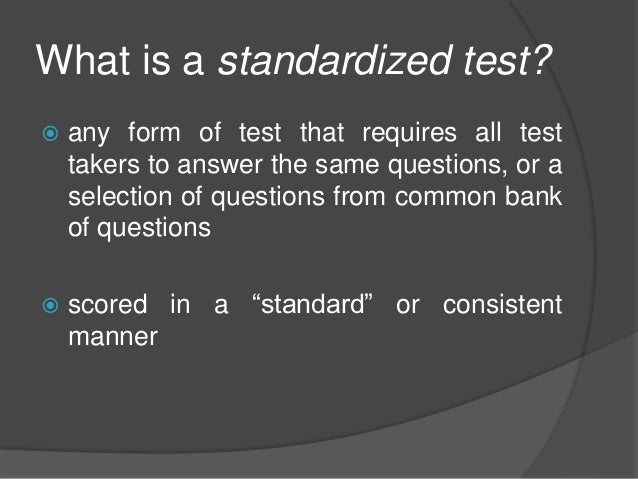 What is a standardized test?

any form of test that requires all test takers to answer the same questions, or a selection of questions from common bank of questions

scored in a “standard” or consistent manner